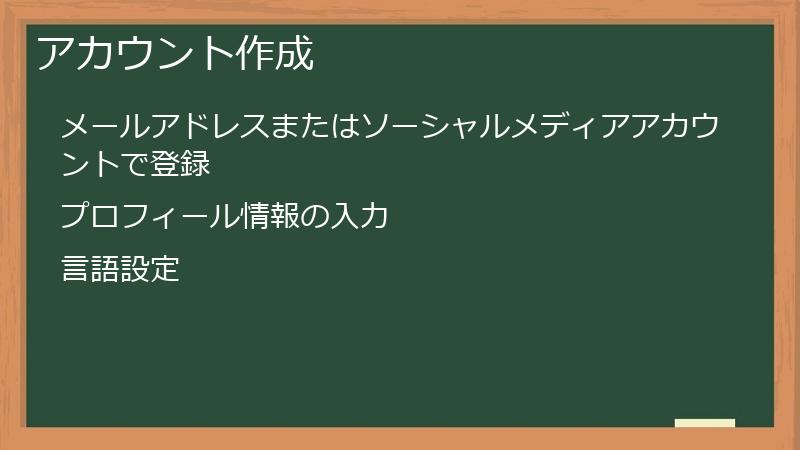 アカウント作成

メールアドレスまたはソーシャルメディアアカウントで登録

プロフィール情報の入力

言語設定